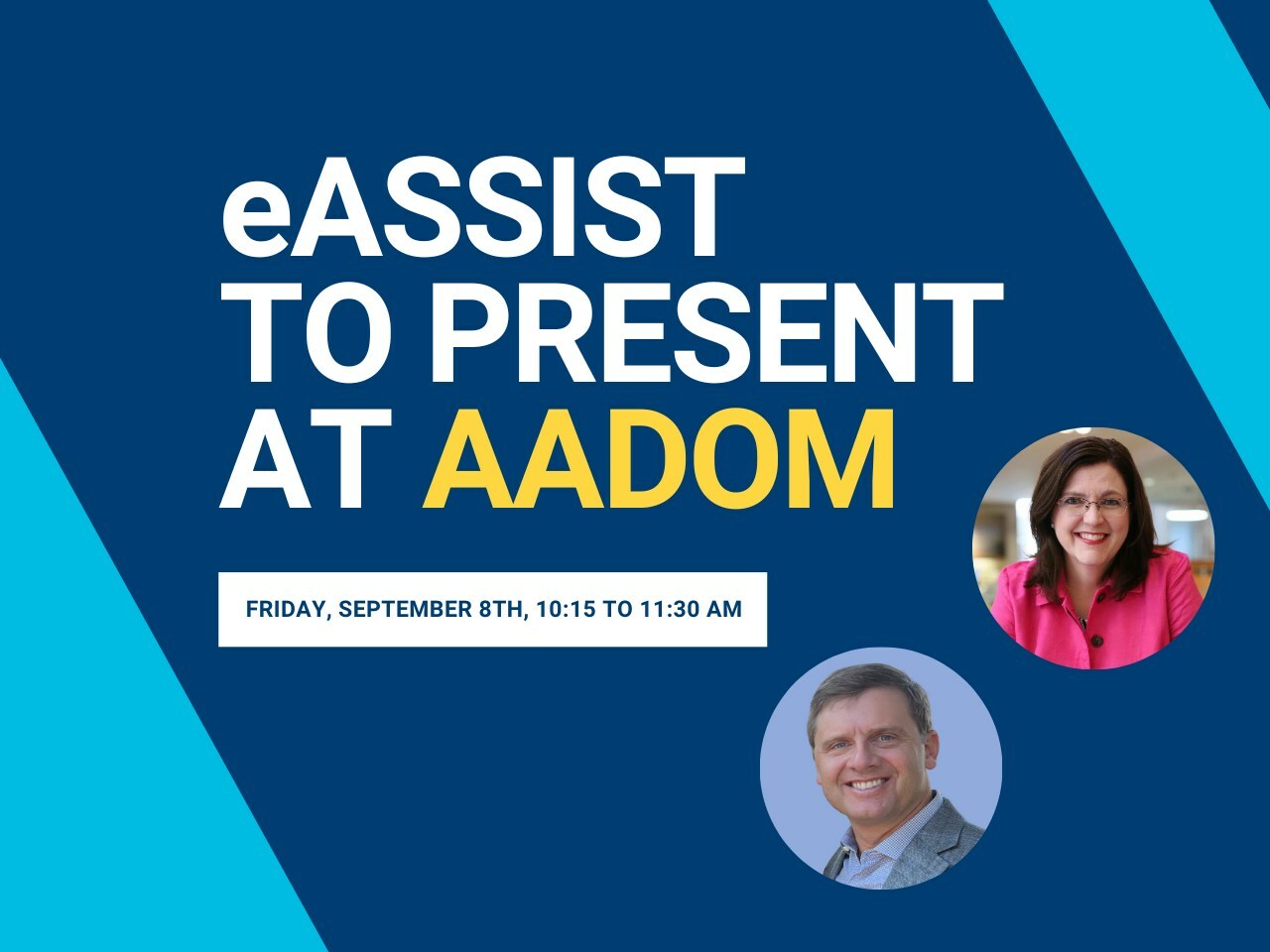 eASSIST TO PRESENT AT AADOM

FRIDAY, SEPTEMBER 8TH, 10:15 TO 11:30 AM